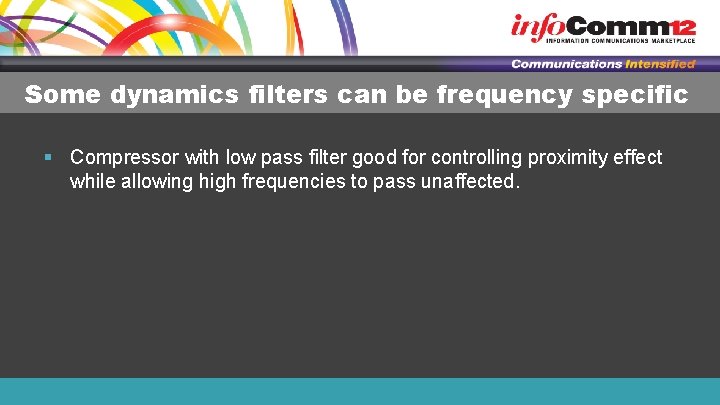 infoComm12
INFORMATION COMMUNICATIONS MARKETPLACE

Communications Intensified

Some dynamics filters can be frequency specific

▪ Compressor with low pass filter good for controlling proximity effect while allowing high frequencies to pass unaffected.